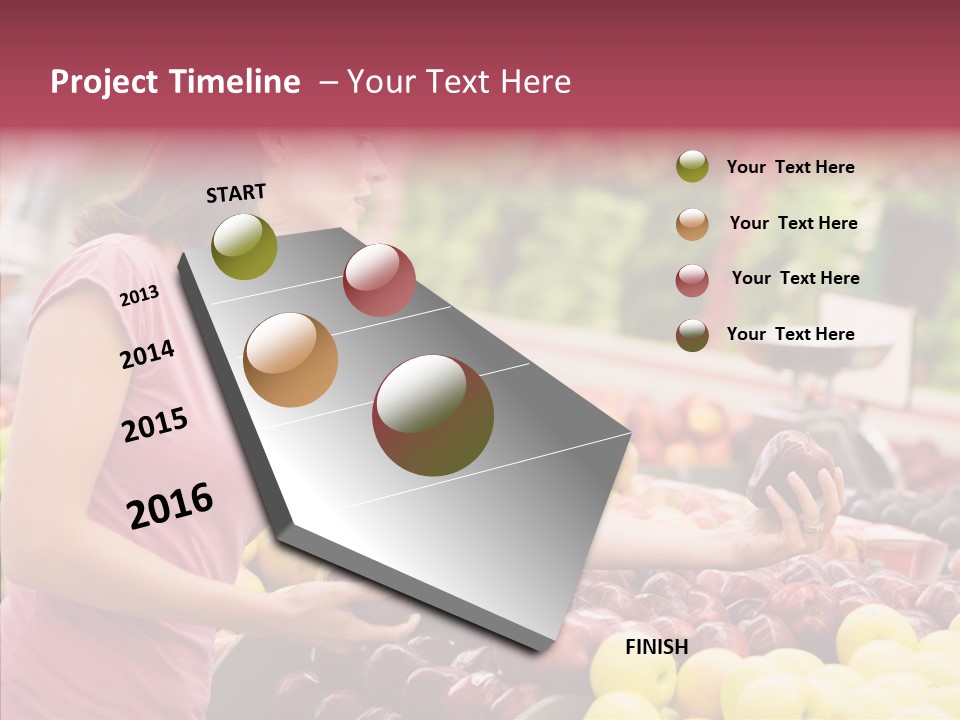 Project Timeline – Your Text Here

START

2013

2014

2015

2016

FINISH

Your Text Here

Your Text Here

Your Text Here

Your Text Here